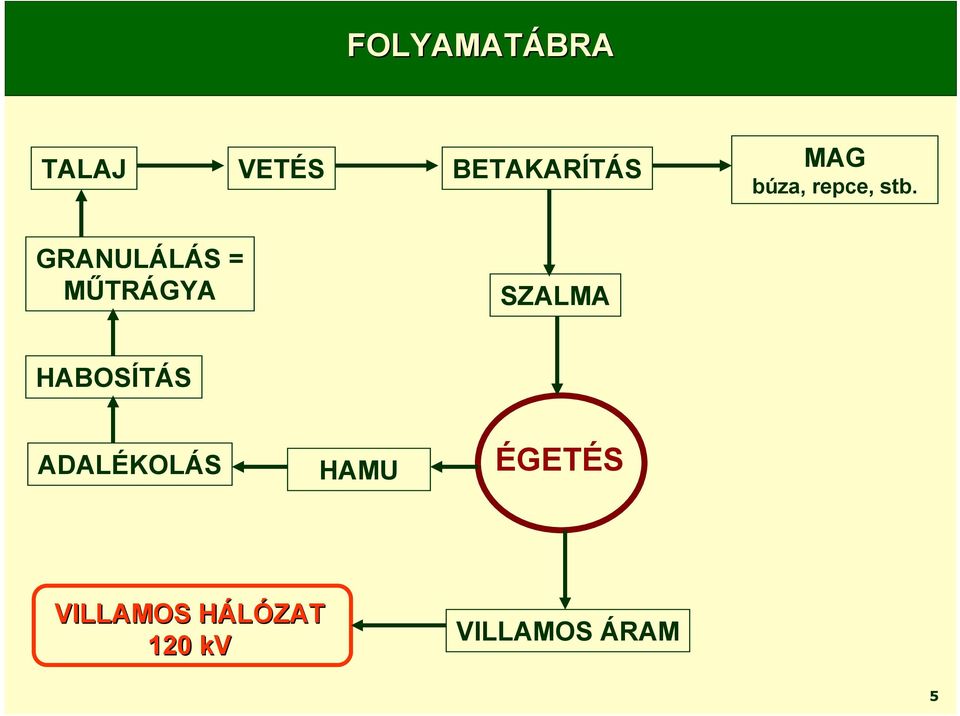 FOLYAMATÁBRA

TALAJ

VETÉS

BETAKARÍTÁS

MAG
búza, repce, stb.

GRANULÁLÁS =
MŰTRÁGYA

SZALMA

HABOSÍTÁS

ADALÉKOLÁS

HAMU

ÉGETÉS

VILLAMOS HÁLÓZAT
120 kV

VILLAMOS ÁRAM

5